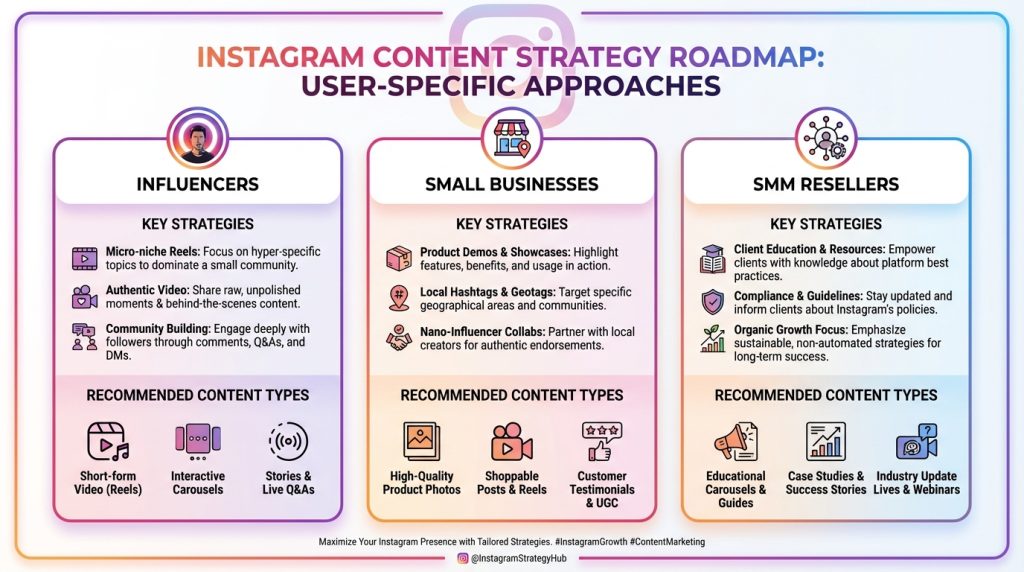 INSTAGRAM CONTENT STRATEGY ROADMAP: USER-SPECIFIC APPROACHES

INFLUENCERS

KEY STRATEGIES

Micro-niche Reels: Focus on hyper-specific topics to dominate a small community.

Authentic Video: Share raw, unpolished moments & behind-the-scenes content.

Community Building: Engage deeply with followers through comments, Q&As, and DMs.

RECOMMENDED CONTENT TYPES

Short-form Video (Reels)

Interactive Carousels

Stories & Live Q&As

SMALL BUSINESSES

KEY STRATEGIES

Product Demos & Showcases: Highlight features, benefits, and usage in action.

Local Hashtags & Geotags: Target specific geographical areas and communities.

Nano-Influencer Collabs: Partner with local creators for authentic endorsements.

RECOMMENDED CONTENT TYPES

High-Quality Product Photos

Shoppable Posts & Reels

Customer Testimonials & UGC

SMM RESELLERS

KEY STRATEGIES

Client Education & Resources: Empower clients with knowledge about platform best practices.

Compliance & Guidelines: Stay updated and inform clients about Instagram's policies.

Organic Growth Focus: Emphasize sustainable, non-automated strategies for long-term success.

RECOMMENDED CONTENT TYPES

Educational Carousels & Guides

Case Studies & Success Stories

Industry Update Lives & Webinars

Maximize Your Instagram Presence with Tailored Strategies. #InstagramGrowth #ContentMarketing

@InstagramStrategyHub